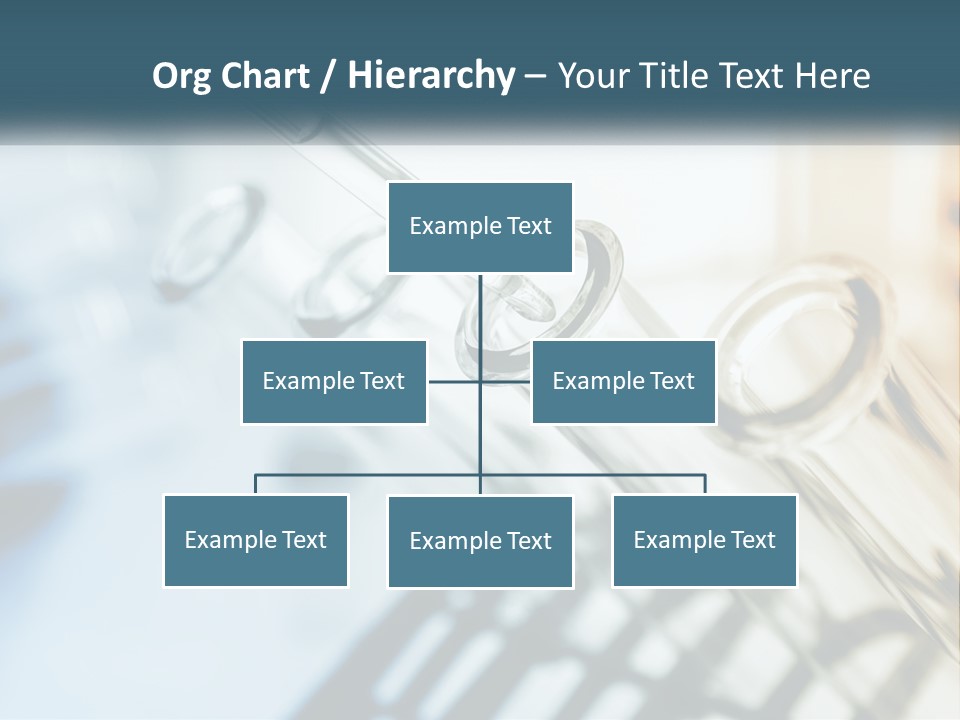 Org Chart / Hierarchy – Your Title Text Here

Example Text

Example Text

Example Text

Example Text

Example Text

Example Text